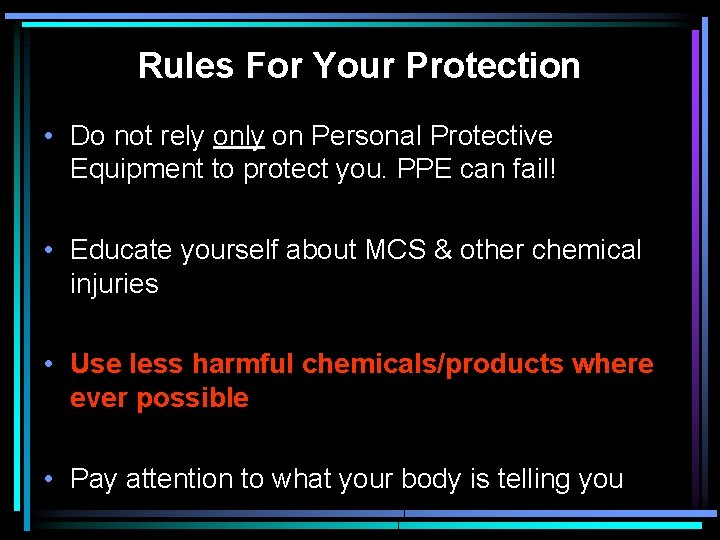 Rules For Your Protection

• Do not rely only on Personal Protective Equipment to protect you. PPE can fail!

• Educate yourself about MCS & other chemical injuries

• Use less harmful chemicals/products where ever possible

• Pay attention to what your body is telling you